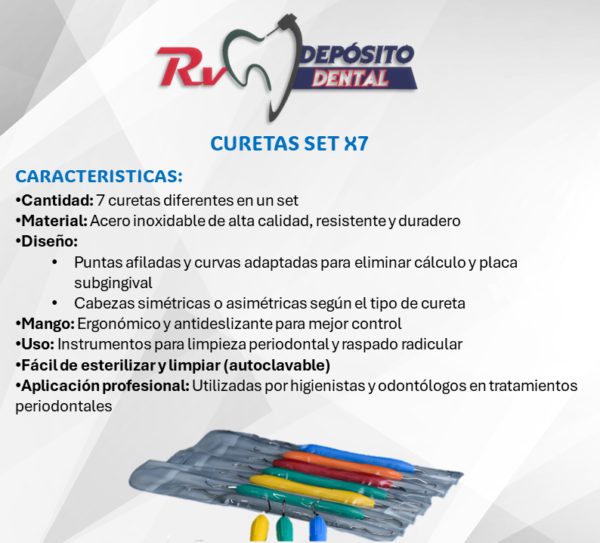 Rv DEPÓSITO DENTAL

CURETAS SET X7

CARACTERISTICAS:

•Cantidad: 7 curetas diferentes en un set
•Material: Acero inoxidable de alta calidad, resistente y duradero
•Diseño:
• Puntas afiladas y curvas adaptadas para eliminar cálculo y placa subgingival
• Cabezas simétricas o asimétricas según el tipo de cureta
•Mango: Ergonómico y antideslizante para mejor control
•Uso: Instrumentos para limpieza periodontal y raspado radicular
•Fácil de esterilizar y limpiar (autoclavable)
•Aplicación profesional: Utilizadas por higienistas y odontólogos en tratamientos periodontales